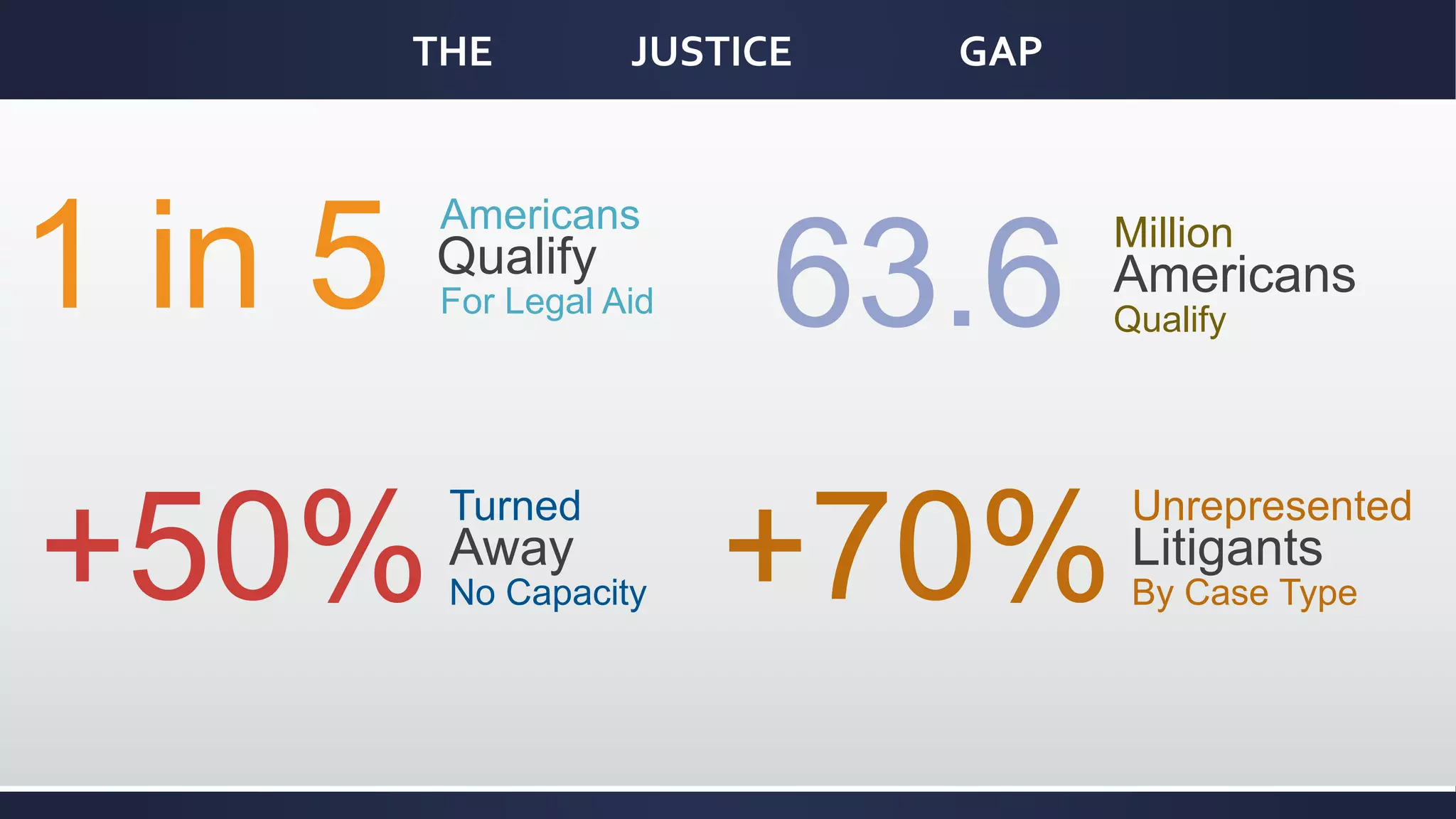 THE JUSTICE GAP

1 in 5 Americans Qualify For Legal Aid

63.6 Million Americans Qualify

+50% Turned Away No Capacity

+70% Unrepresented Litigants By Case Type